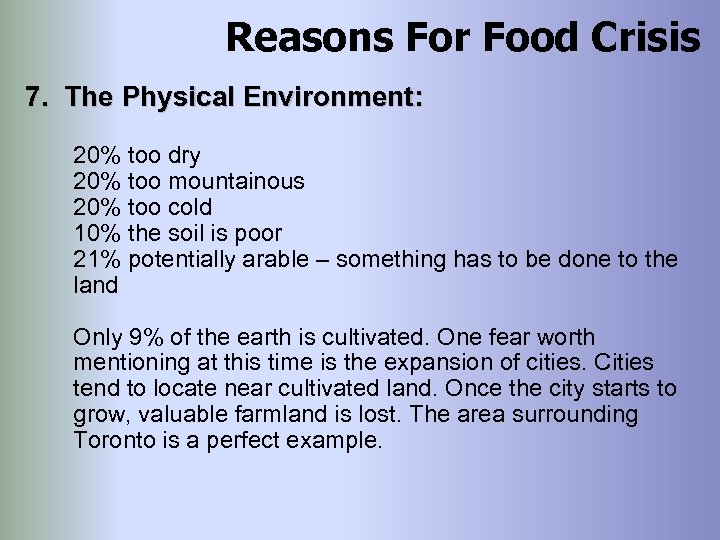 Reasons For Food Crisis

7. The Physical Environment:

20% too dry
20% too mountainous
20% too cold
10% the soil is poor
21% potentially arable – something has to be done to the land

Only 9% of the earth is cultivated. One fear worth mentioning at this time is the expansion of cities. Cities tend to locate near cultivated land. Once the city starts to grow, valuable farmland is lost. The area surrounding Toronto is a perfect example.